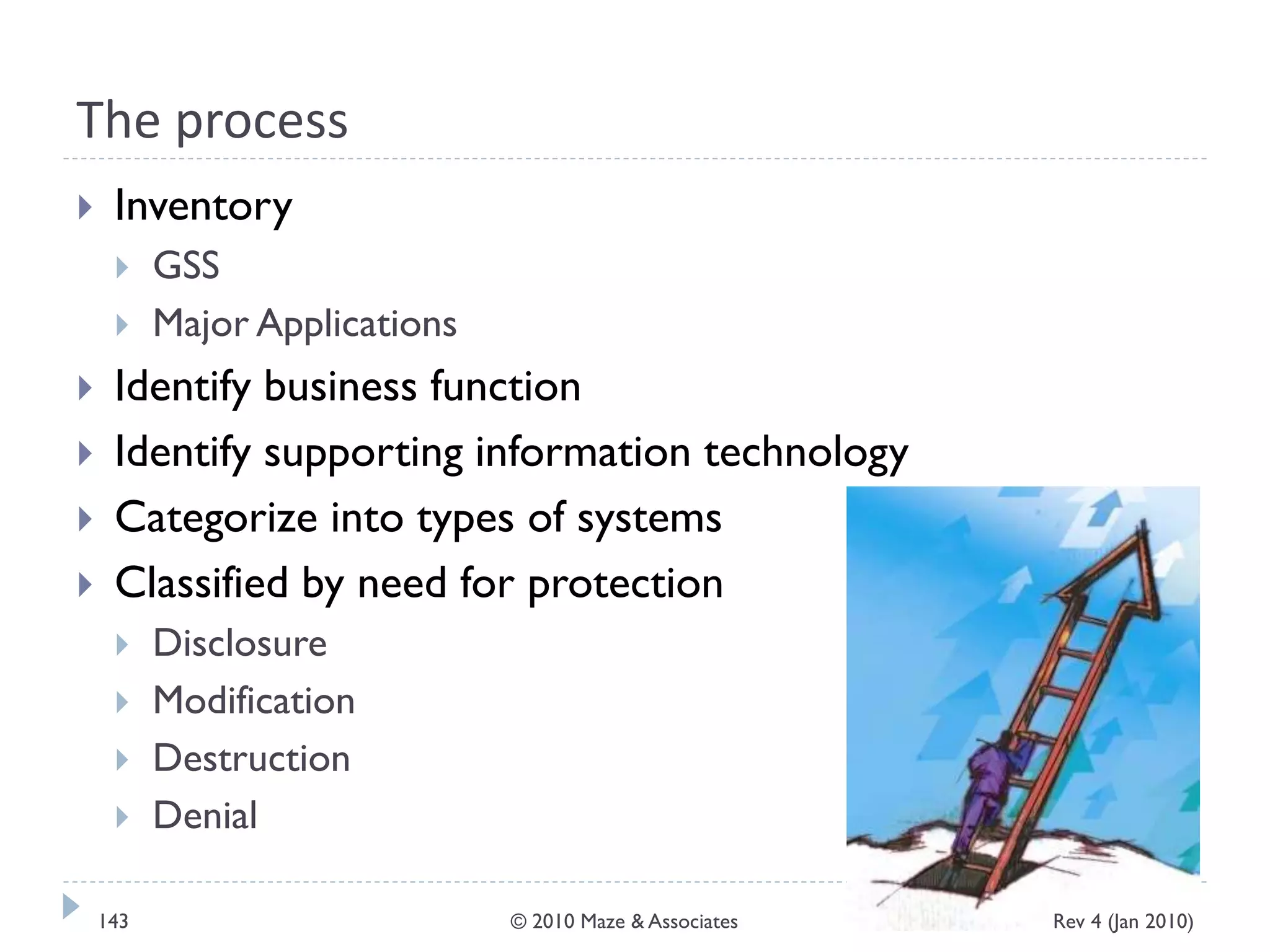 The process

Inventory

GSS

Major Applications

Identify business function

Identify supporting information technology

Categorize into types of systems

Classified by need for protection

Disclosure

Modification

Destruction

Denial

143 © 2010 Maze & Associates Rev 4 (Jan 2010)